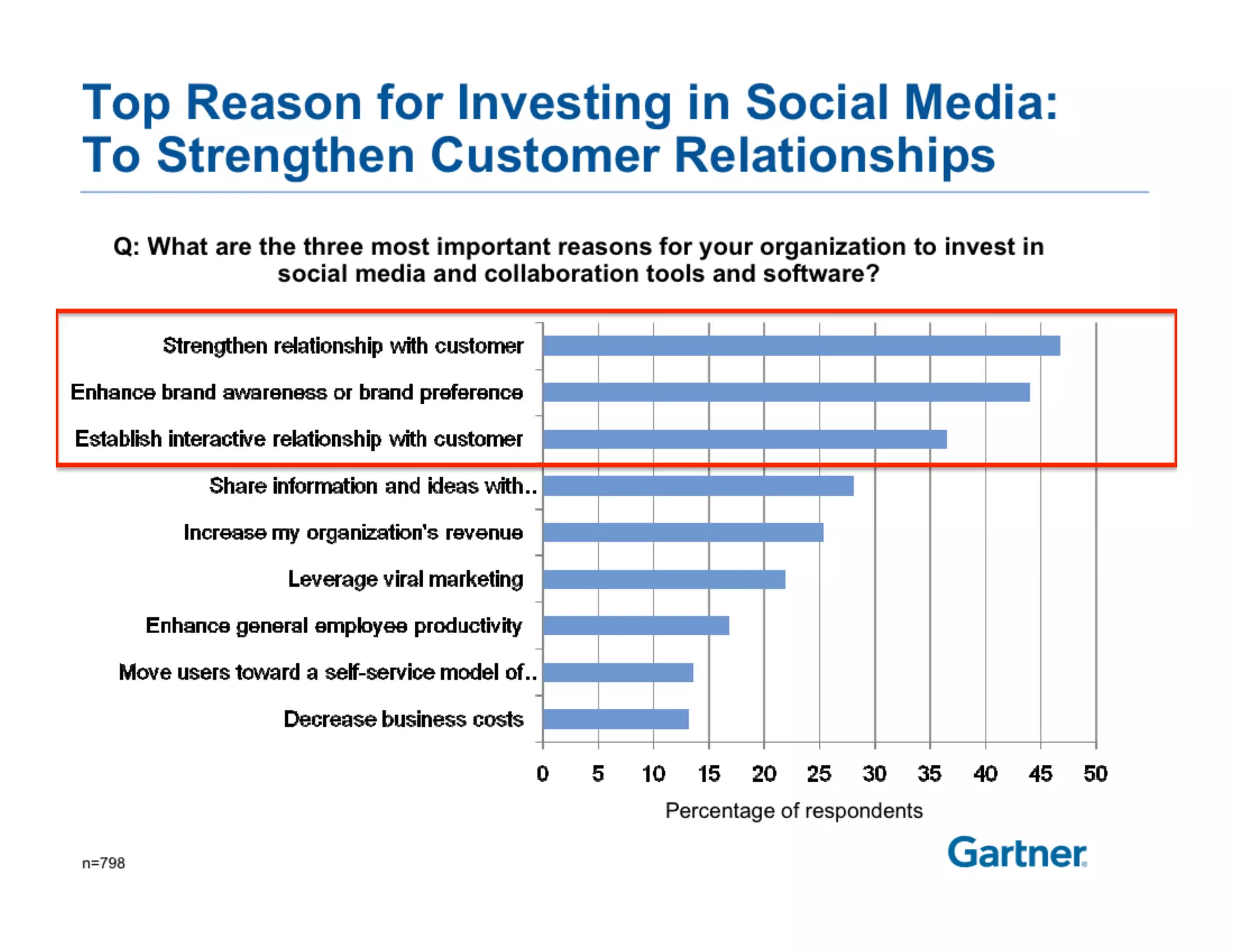 Top Reason for Investing in Social Media: To Strengthen Customer Relationships

Q: What are the three most important reasons for your organization to invest in social media and collaboration tools and software?

Strengthen relationship with customer
Enhance brand awareness or brand preference
Establish interactive relationship with customer
Share information and ideas with..
Increase my organization's revenue
Leverage viral marketing
Enhance general employee productivity
Move users toward a self-service model of..
Decrease business costs

0 5 10 15 20 25 30 35 40 45 50

Percentage of respondents

n=798

Gartner